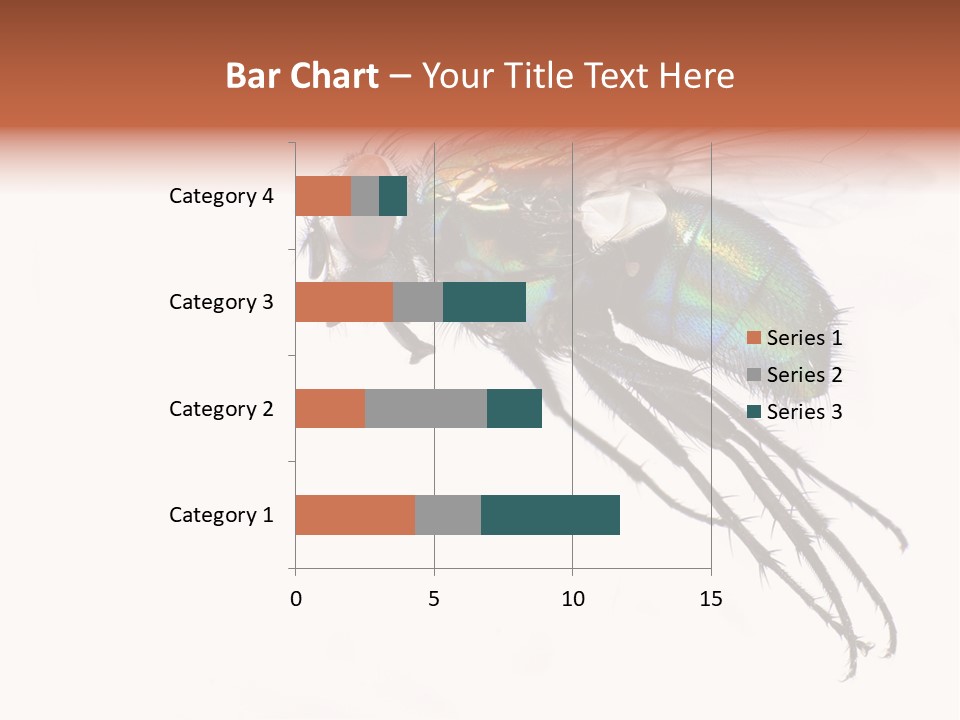 Bar Chart – Your Title Text Here

Category 4
Category 3
Category 2
Category 1

0
5
10
15

Series 1
Series 2
Series 3